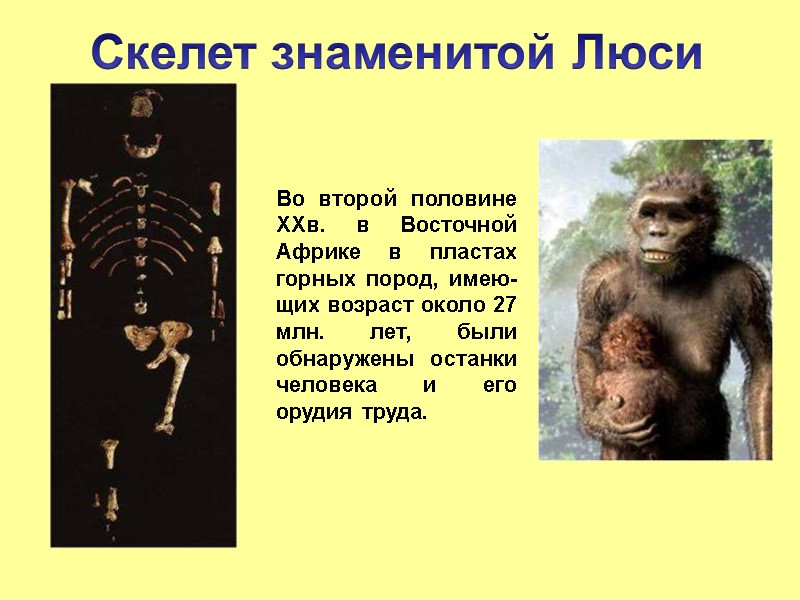 Скелет знаменитой Люси

Во второй половине XXв. в Восточной Африке в пластах горных пород, имеющих возраст около 27 млн. лет, были обнаружены останки человека и его орудия труда.